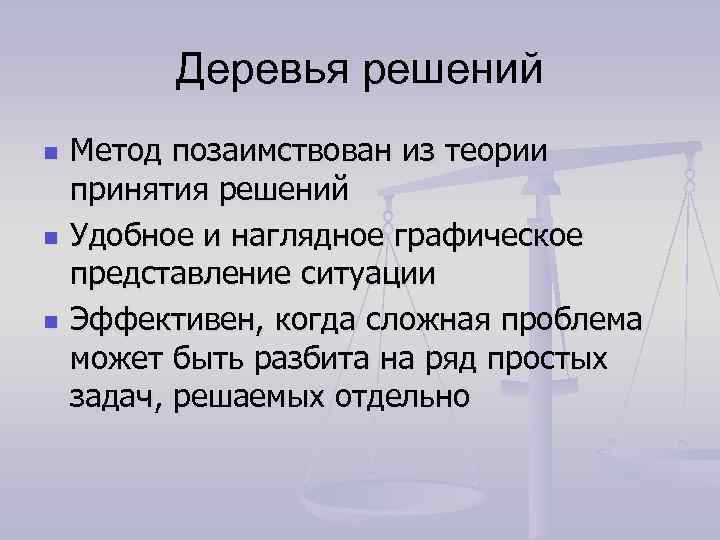 Деревья решений

- Метод позаимствован из теории принятия решений
- Удобное и наглядное графическое представление ситуации
- Эффективен, когда сложная проблема может быть разбита на ряд простых задач, решаемых отдельно